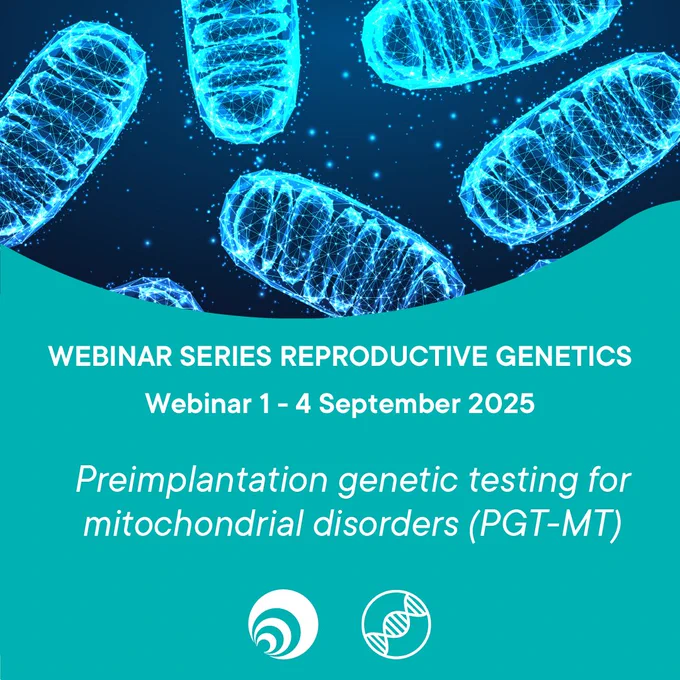 WEBINAR SERIES REPRODUCTIVE GENETICS

Webinar 1 - 4 September 2025

Preimplantation genetic testing for mitochondrial disorders (PGT-MT)